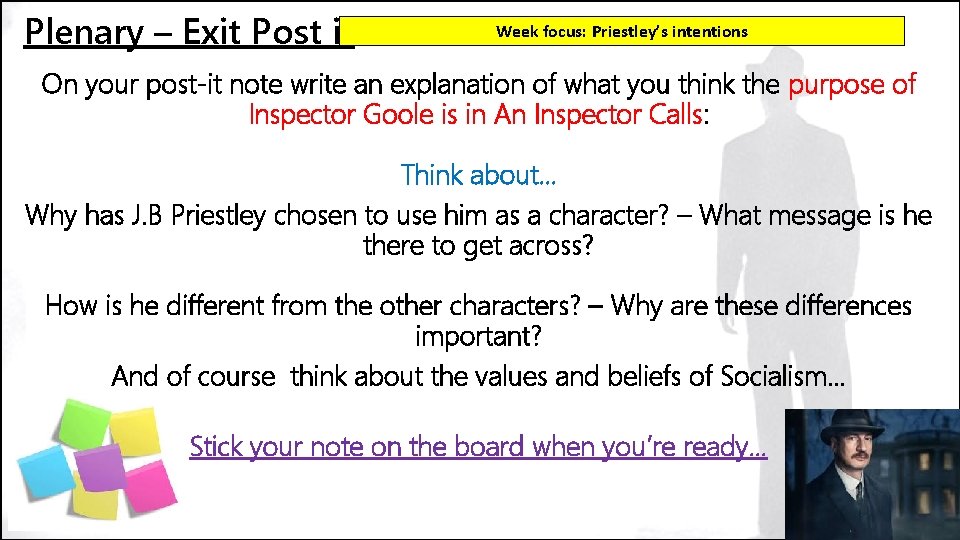 Plenary – Exit Post i

Week focus: Priestley's intentions

On your post-it note write an explanation of what you think the purpose of Inspector Goole is in An Inspector Calls:

Think about...

Why has J.B Priestley chosen to use him as a character? – What message is he there to get across?

How is he different from the other characters? – Why are these differences important?

And of course think about the values and beliefs of Socialism...

Stick your note on the board when you're ready...